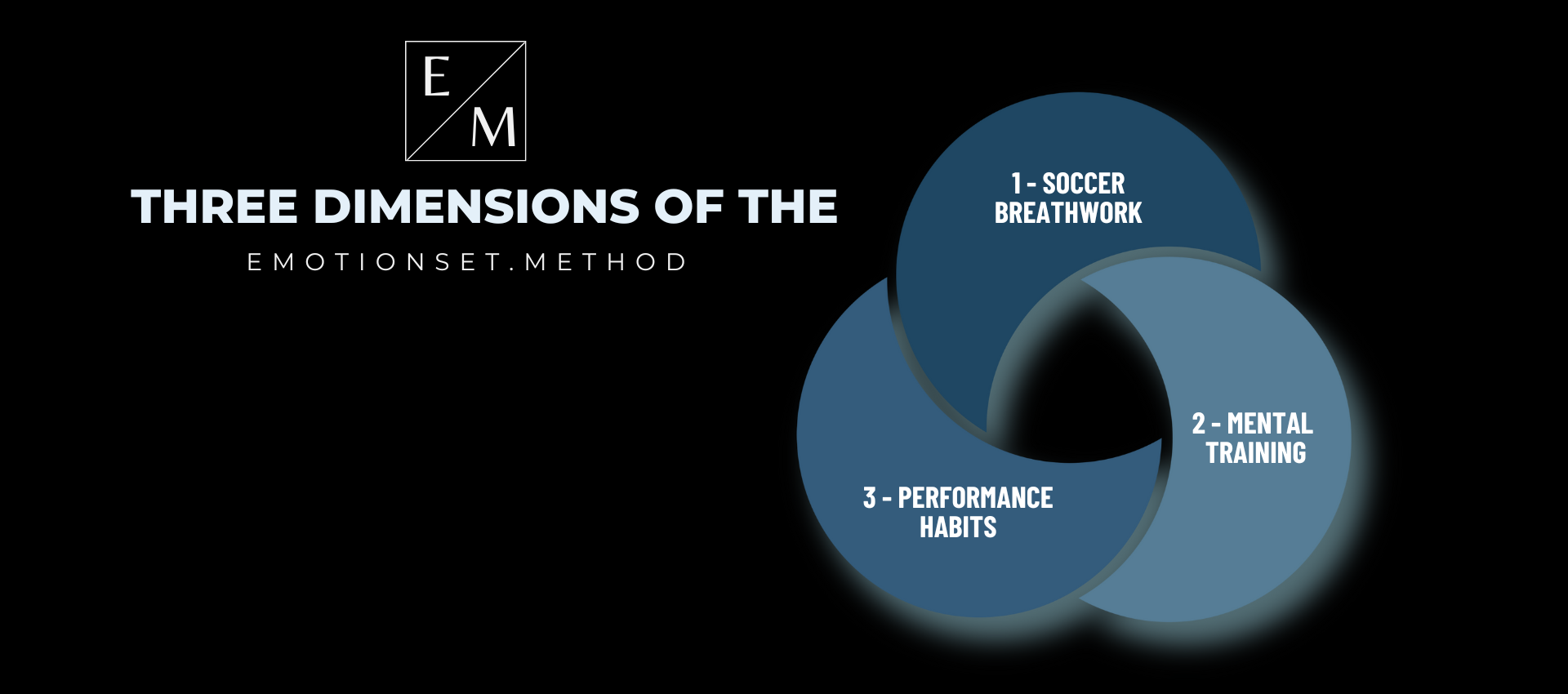 E
M

THREE DIMENSIONS OF THE

EMOTIONSET.METHOD

1 - SOCCER BREATHWORK

2 - MENTAL TRAINING

3 - PERFORMANCE HABITS